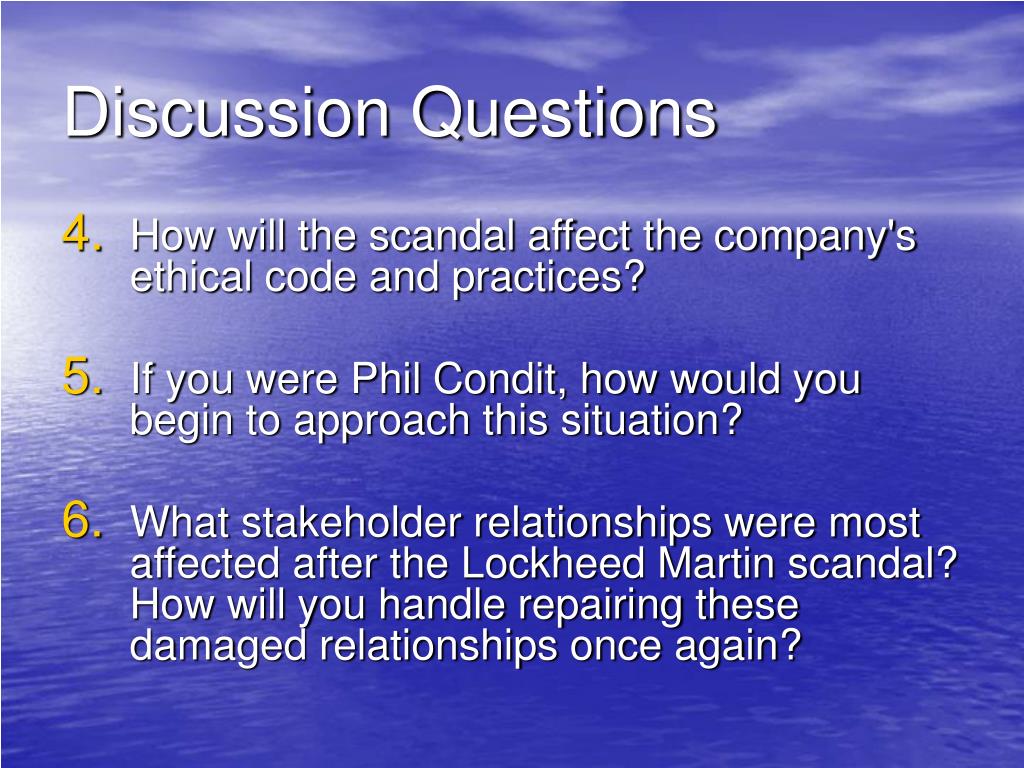 Discussion Questions

4. How will the scandal affect the company's ethical code and practices?

5. If you were Phil Condit, how would you begin to approach this situation?

6. What stakeholder relationships were most affected after the Lockheed Martin scandal? How will you handle repairing these damaged relationships once again?